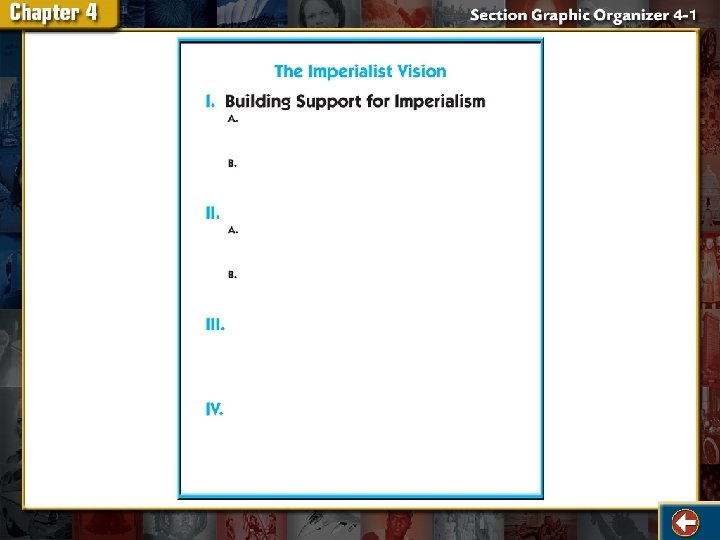 Chapter 4

Section Graphic Organizer 4-1

The Imperialist Vision

I. Building Support for Imperialism

A.

B.

II.

A.

B.

III.

IV.